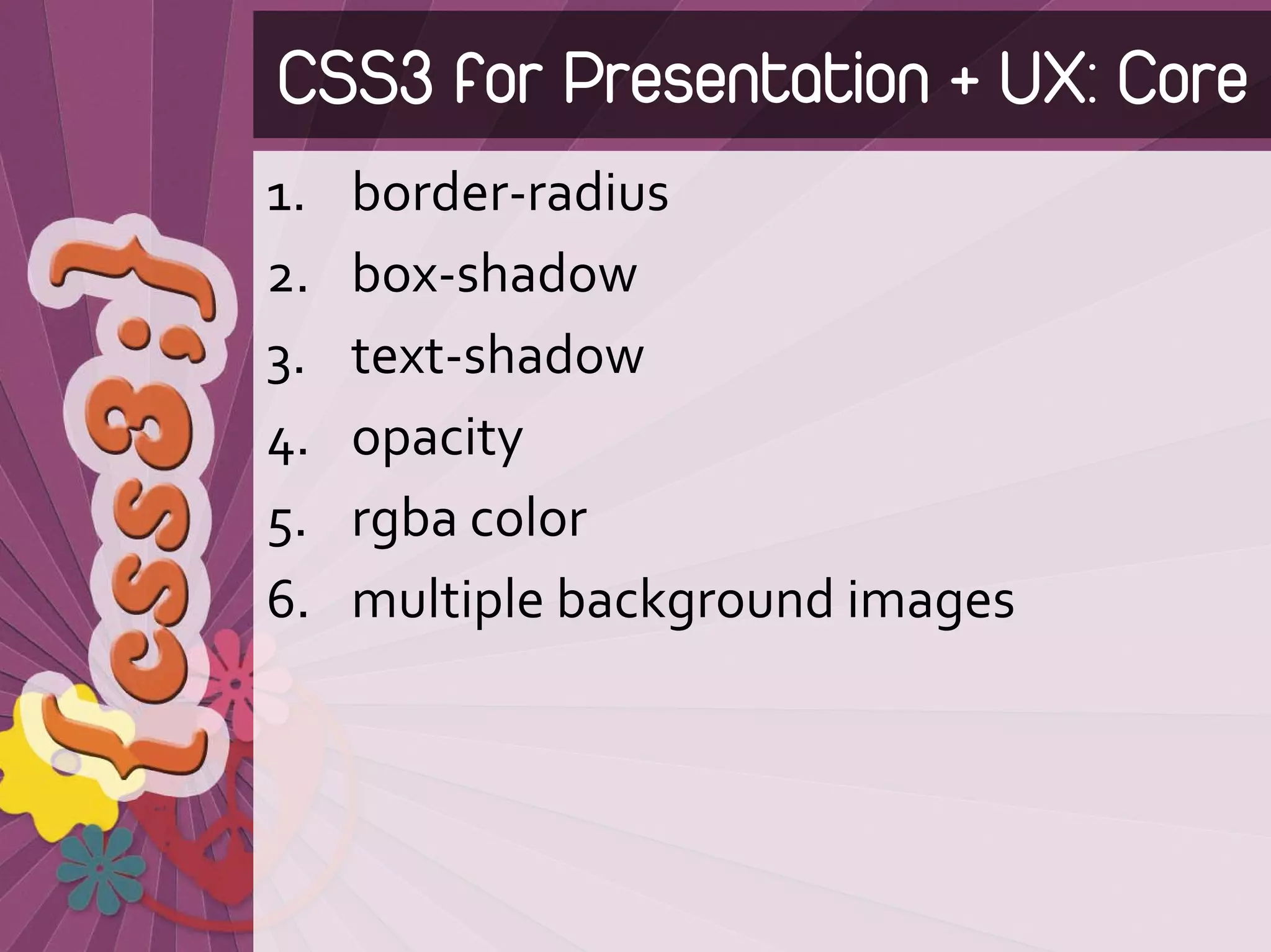 {css3;}

CSS3 for Presentation + UX: Core

1. border-radius
2. box-shadow
3. text-shadow
4. opacity
5. rgba color
6. multiple background images